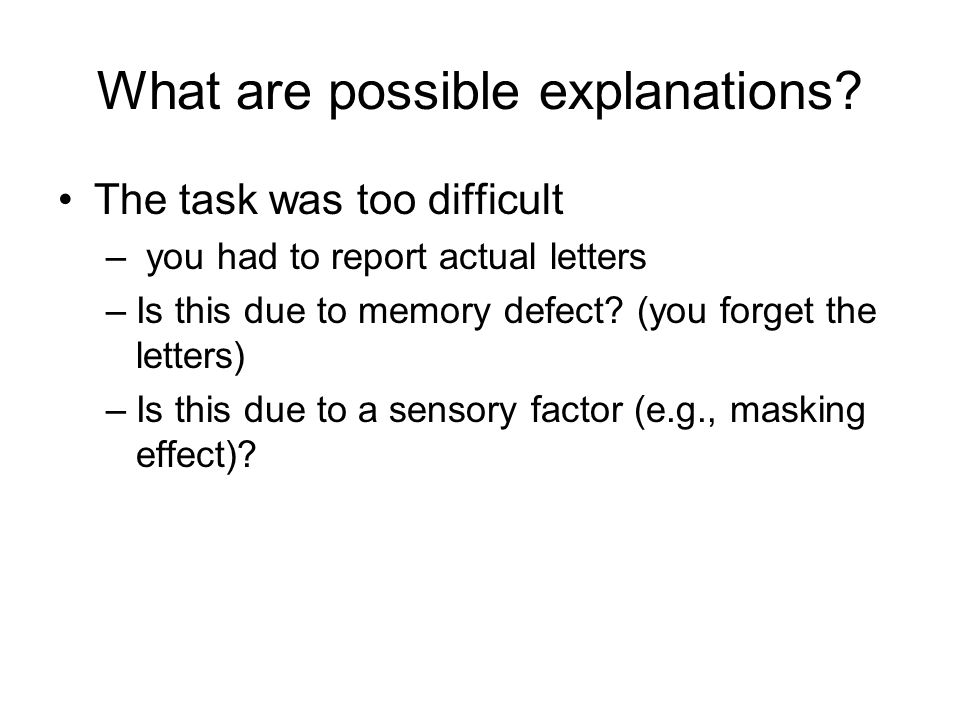 What are possible explanations?

• The task was too difficult
– you had to report actual letters
– Is this due to memory defect? (you forget the letters)
– Is this due to a sensory factor (e.g., masking effect)?